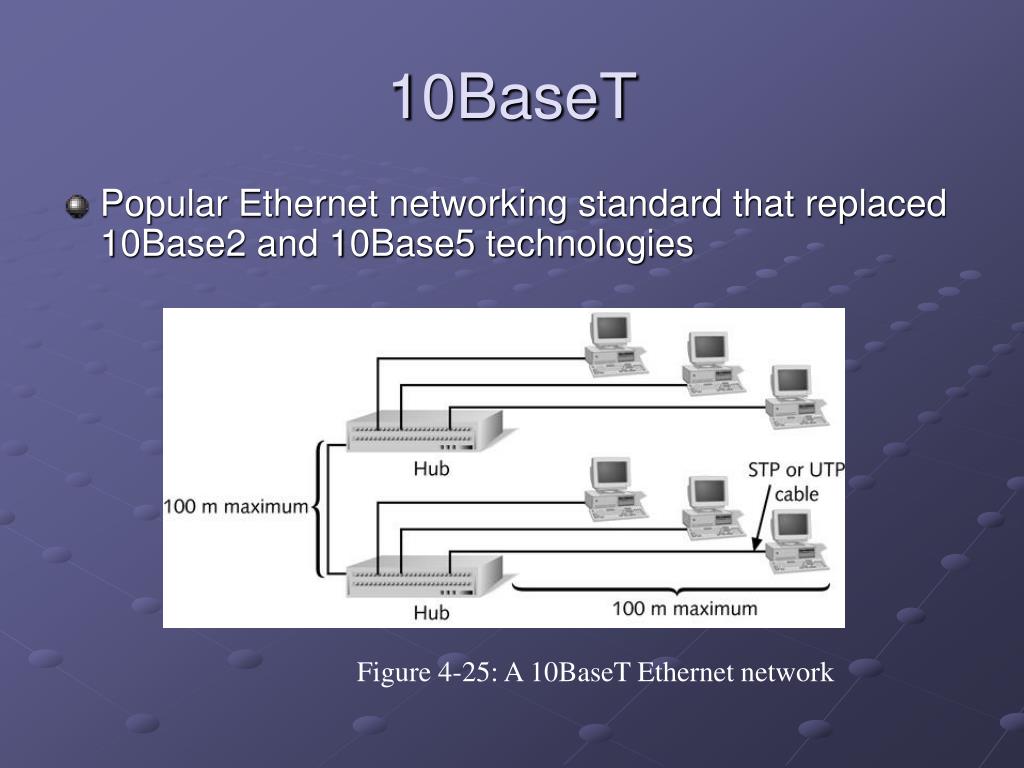 10BaseT

Popular Ethernet networking standard that replaced 10Base2 and 10Base5 technologies

Hub

STP or UTP cable

100 m maximum

Hub

100 m maximum

Figure 4-25: A 10BaseT Ethernet network